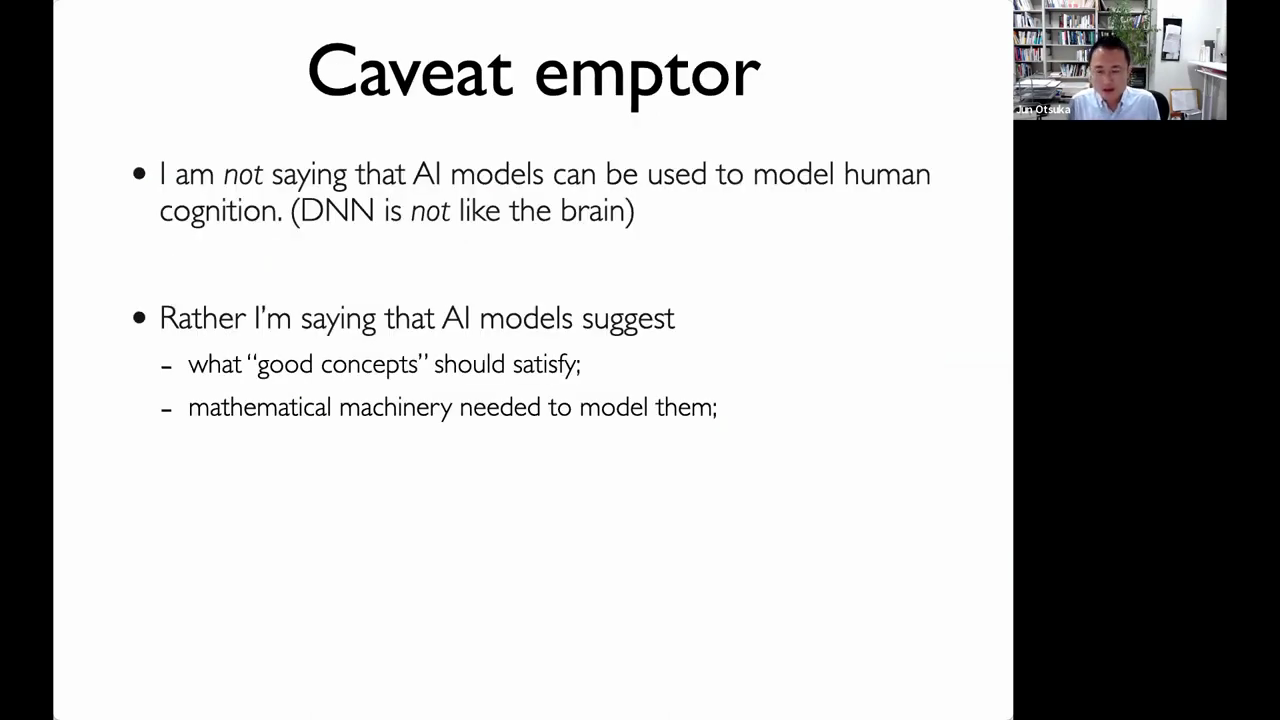 Caveat emptor

• I am not saying that AI models can be used to model human cognition. (DNN is not like the brain)

• Rather I'm saying that AI models suggest
– what "good concepts" should satisfy;
– mathematical machinery needed to model them;

Jun Otsuka